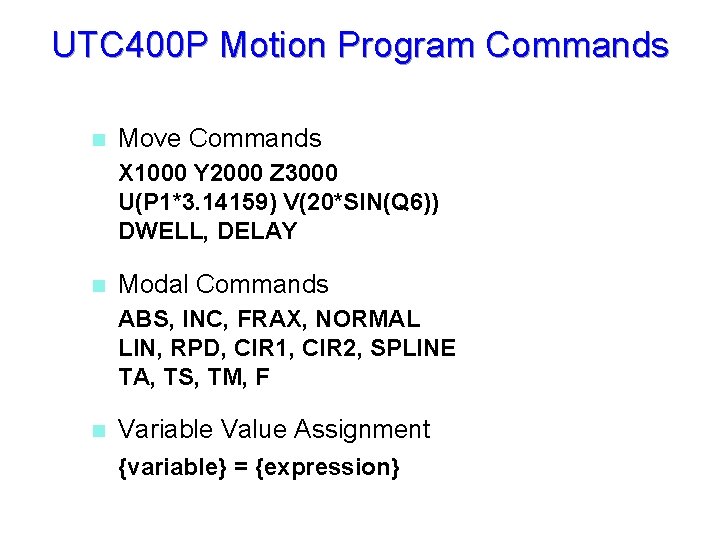 UTC400P Motion Program Commands

Move Commands

X1000 Y2000 Z3000
U(P1*3.14159) V(20*SIN(Q6))
DWELL, DELAY

Modal Commands

ABS, INC, FRAX, NORMAL
LIN, RPD, CIR1, CIR2, SPLINE
TA, TS, TM, F

Variable Value Assignment

{variable} = {expression}